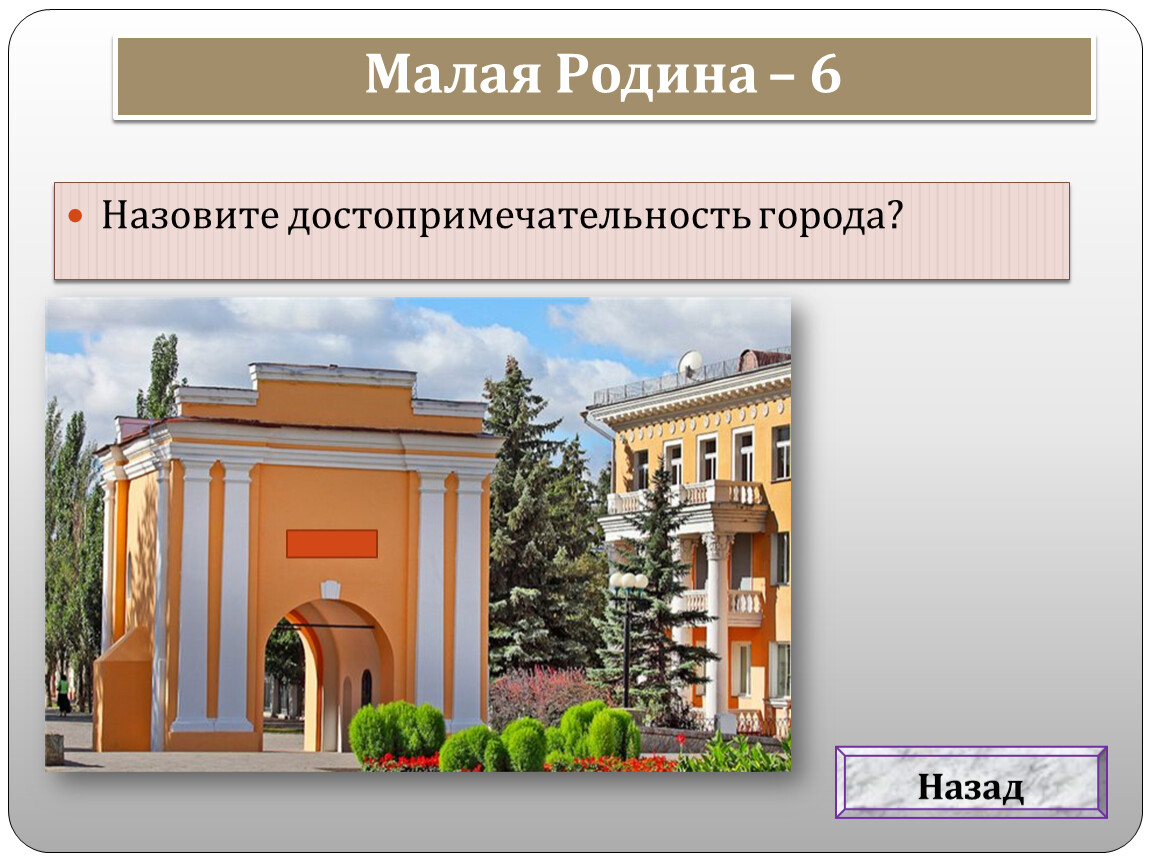 Малая Родина – 6

Назовите достопримечательность города?

Назад